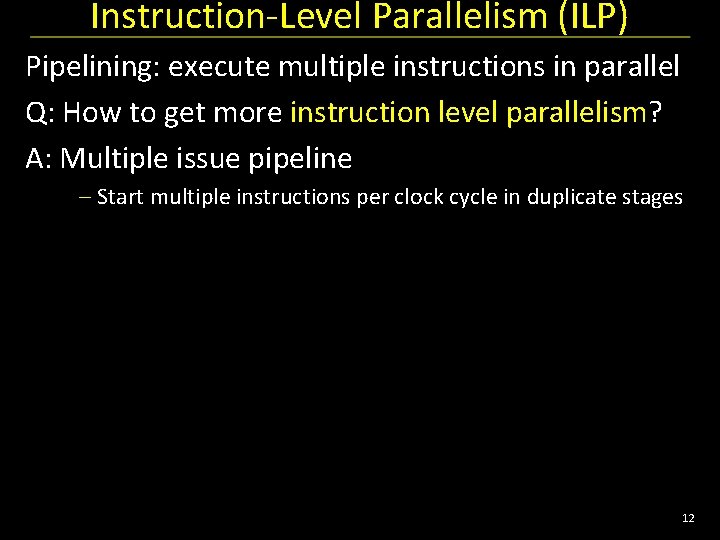 Instruction-Level Parallelism (ILP)

Pipelining: execute multiple instructions in parallel

Q: How to get more instruction level parallelism?

A: Multiple issue pipeline

– Start multiple instructions per clock cycle in duplicate stages

12